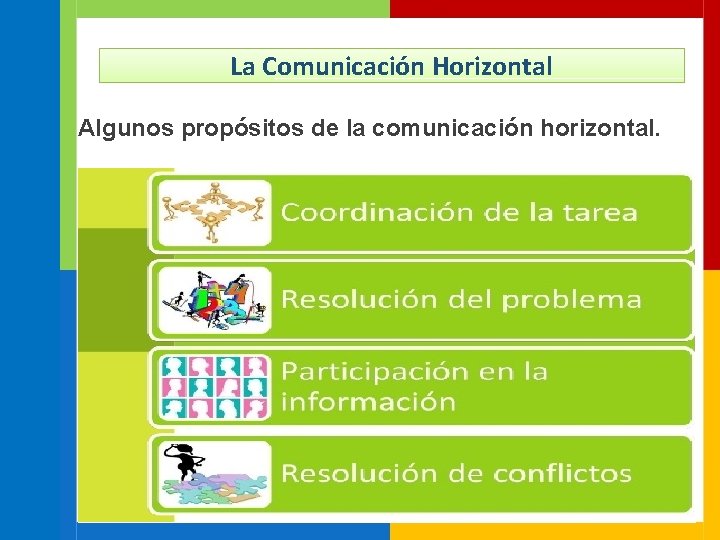 La Comunicación Horizontal

Algunos propósitos de la comunicación horizontal.

Coordinación de la tarea

Resolución del problema

Participación en la información

Resolución de conflictos